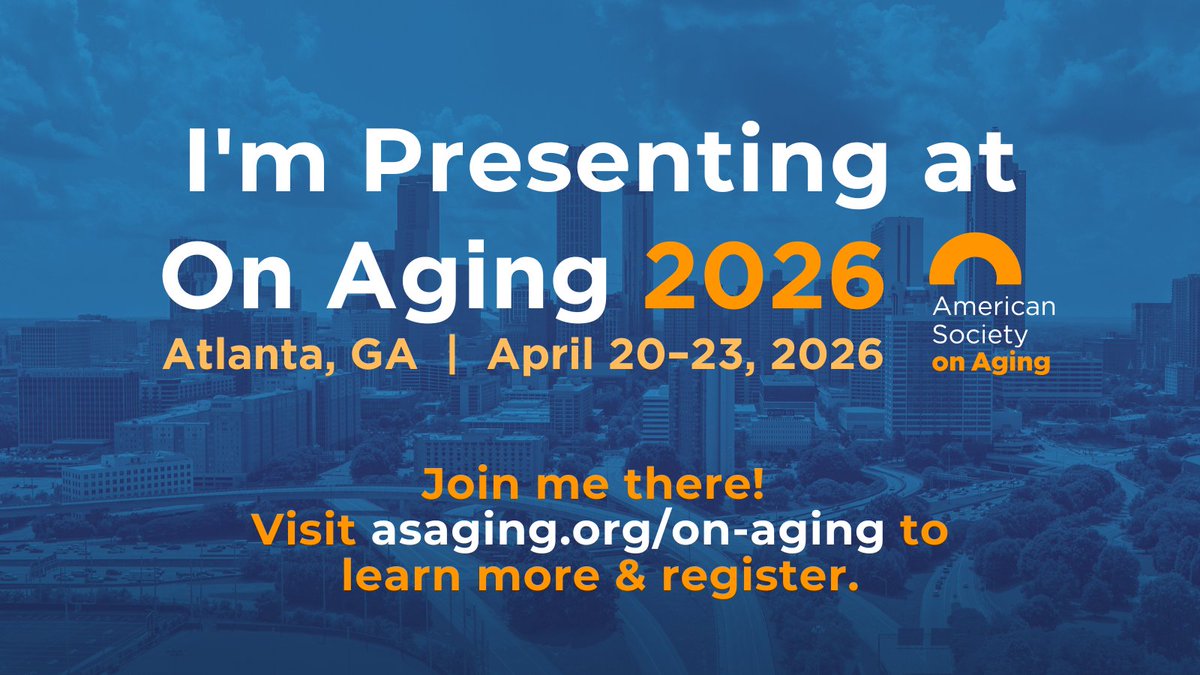 I'm Presenting at On Aging 2026

American Society on Aging

Atlanta, GA | April 20–23, 2026

Join me there!
Visit asaging.org/on-aging to learn more & register.